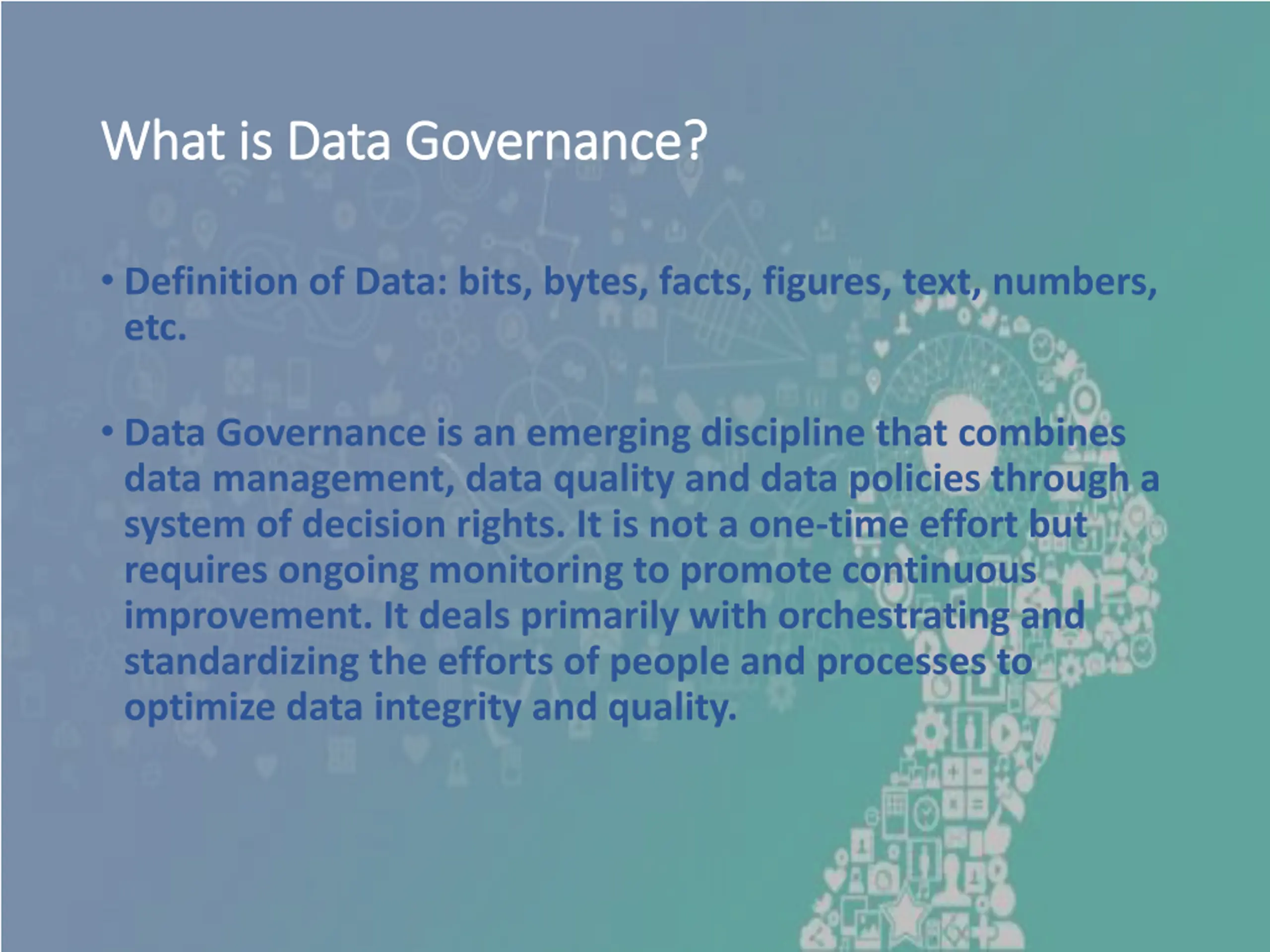 What is Data Governance?

• Definition of Data: bits, bytes, facts, figures, text, numbers, etc.

• Data Governance is an emerging discipline that combines data management, data quality and data policies through a system of decision rights. It is not a one-time effort but requires ongoing monitoring to promote continuous improvement. It deals primarily with orchestrating and standardizing the efforts of people and processes to optimize data integrity and quality.